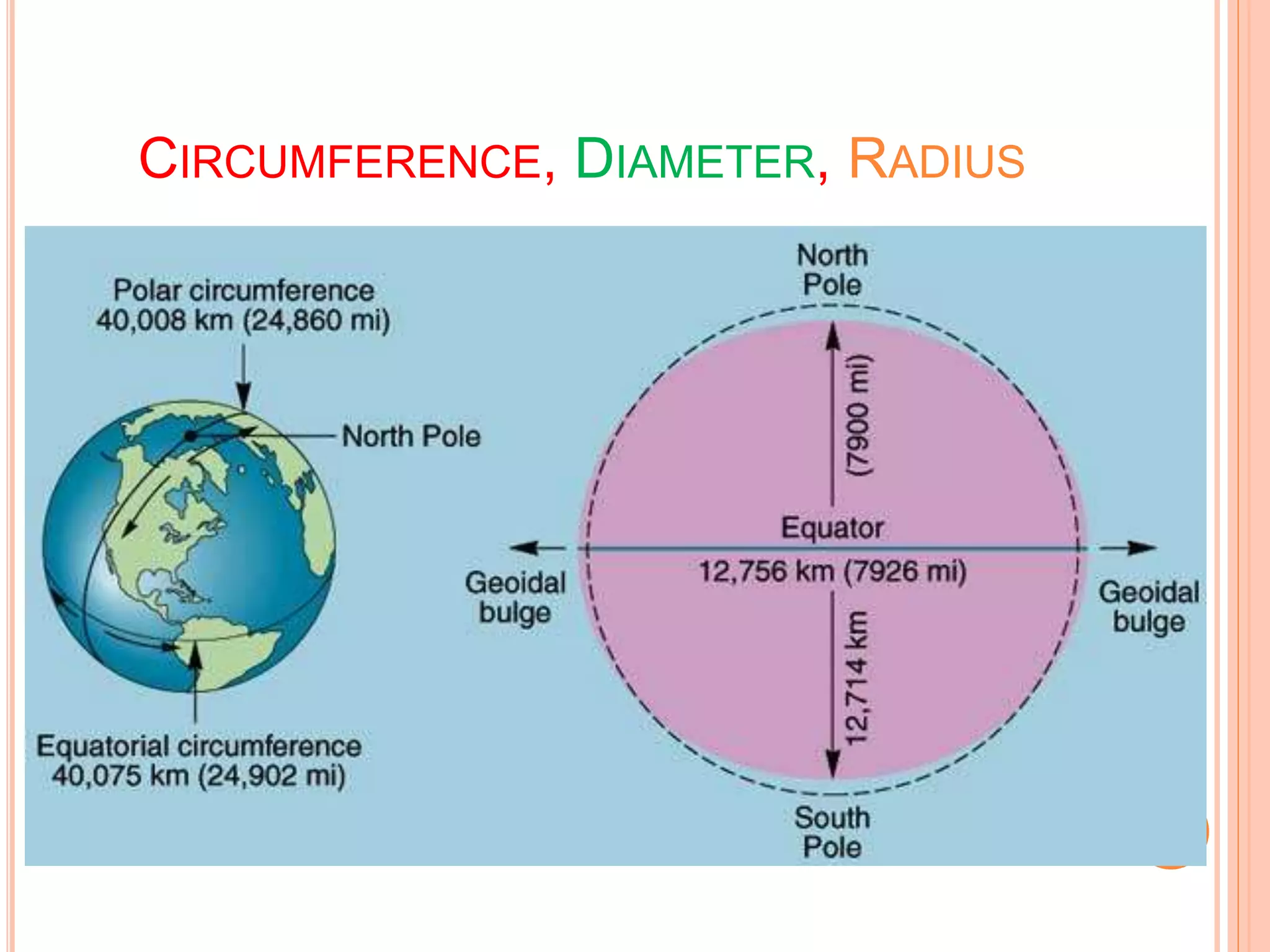 CIRCUMFERENCE, DIAMETER, RADIUS

Polar circumference
40,008 km (24,860 mi)

North Pole

Equatorial circumference
40,075 km (24,902 mi)

North
Pole

(7900 mi)

Equator

12,756 km (7926 mi)

Geoidal
bulge

Geoidal
bulge

12,714 km

South
Pole